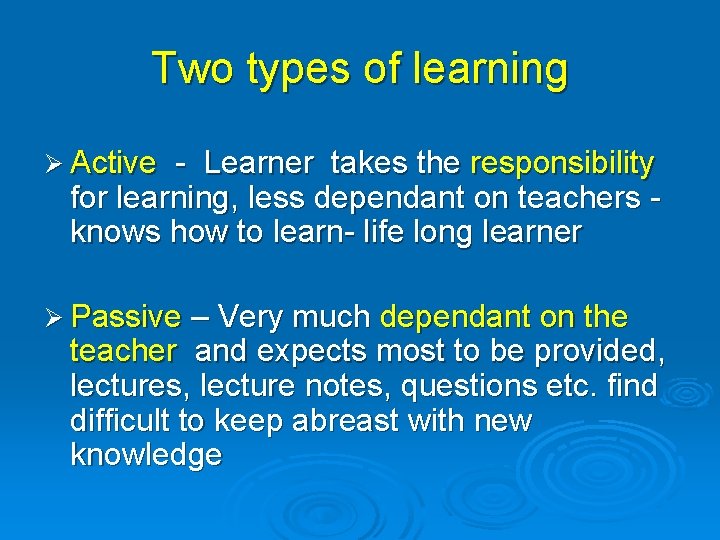 Two types of learning

➢ Active - Learner takes the responsibility for learning, less dependant on teachers - knows how to learn- life long learner

➢ Passive – Very much dependant on the teacher and expects most to be provided, lectures, lecture notes, questions etc. find difficult to keep abreast with new knowledge